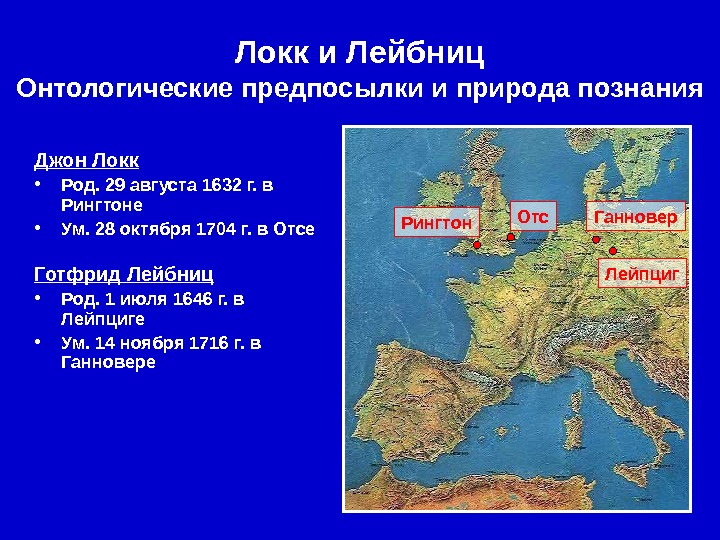 Локк и Лейбниц
Онтологические предпосылки и природа познания

Джон Локк
• Род. 29 августа 1632 г. в Рингтоне
• Ум. 28 октября 1704 г. в Отсе

Готфрид Лейбниц
• Род. 1 июля 1646 г. в Лейпциге
• Ум. 14 ноября 1716 г. в Ганновере

Рингтон
Отс
Ганновер
Лейпциг